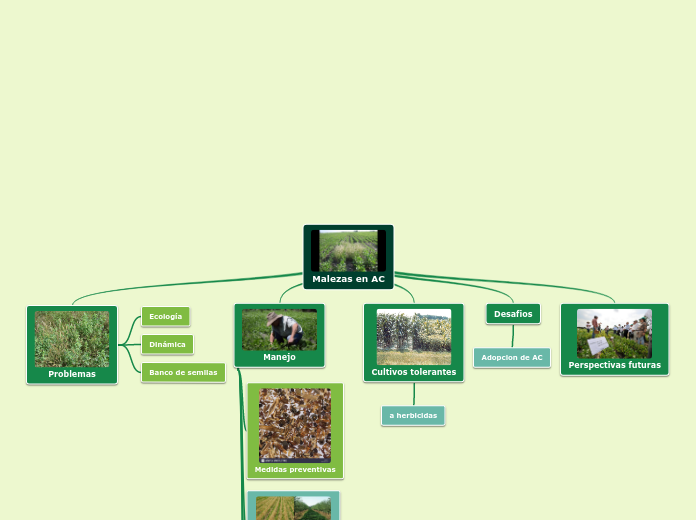 Malezas en AC

Problemas

Ecología

Dinámica

Banco de semilas

Manejo

Medidas preventivas

Cultivos tolerantes

a herbicidas

Desafios

Adopcion de AC

Perspectivas futuras